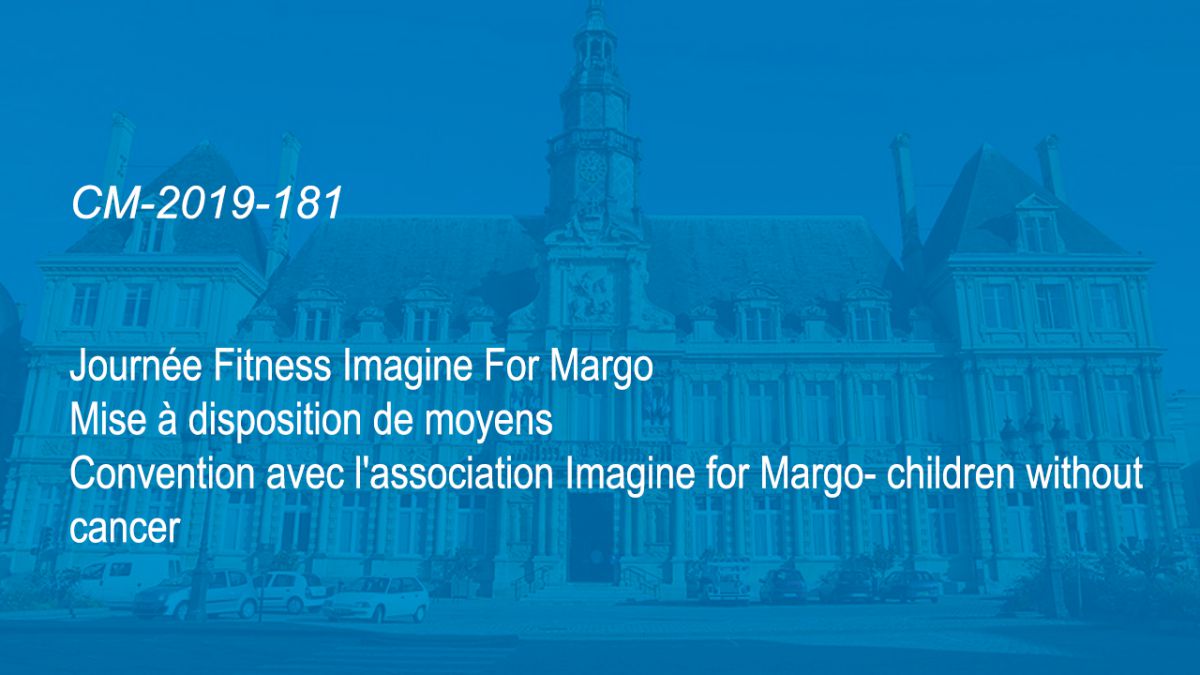 CM-2019-181

Journée Fitness Imagine For Margo
Mise à disposition de moyens
Convention avec l'association Imagine for Margo- children without cancer